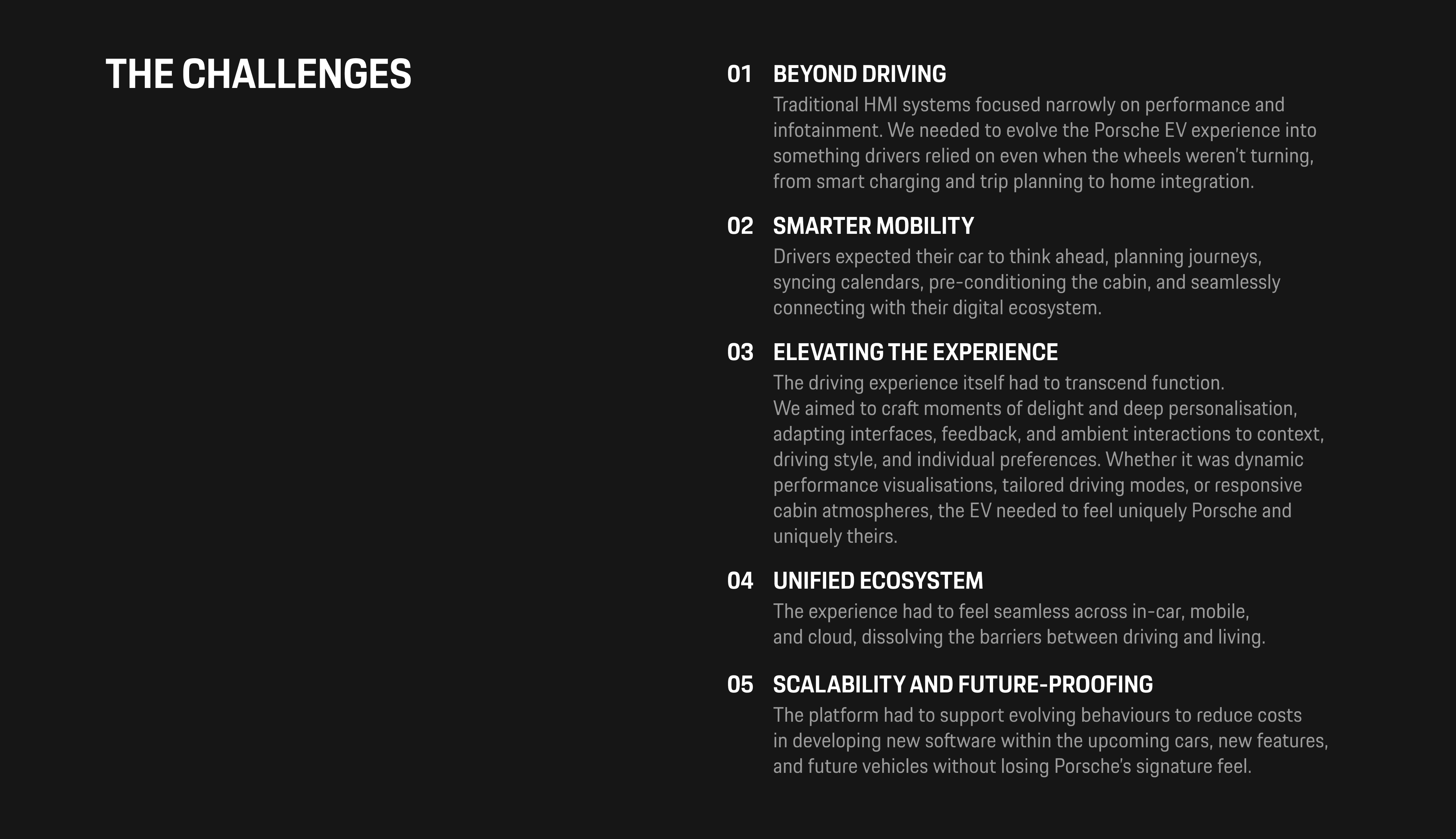 THE CHALLENGES

01 BEYOND DRIVING
Traditional HMI systems focused narrowly on performance and infotainment. We needed to evolve the Porsche EV experience into something drivers relied on even when the wheels weren't turning, from smart charging and trip planning to home integration.

02 SMARTER MOBILITY
Drivers expected their car to think ahead, planning journeys, syncing calendars, pre-conditioning the cabin, and seamlessly connecting with their digital ecosystem.

03 ELEVATING THE EXPERIENCE
The driving experience itself had to transcend function.
We aimed to craft moments of delight and deep personalisation, adapting interfaces, feedback, and ambient interactions to context, driving style, and individual preferences. Whether it was dynamic performance visualisations, tailored driving modes, or responsive cabin atmospheres, the EV needed to feel uniquely Porsche and uniquely theirs.

04 UNIFIED ECOSYSTEM
The experience had to feel seamless across in-car, mobile, and cloud, dissolving the barriers between driving and living.

05 SCALABILITY AND FUTURE-PROOFING
The platform had to support evolving behaviours to reduce costs in developing new software within the upcoming cars, new features, and future vehicles without losing Porsche's signature feel.